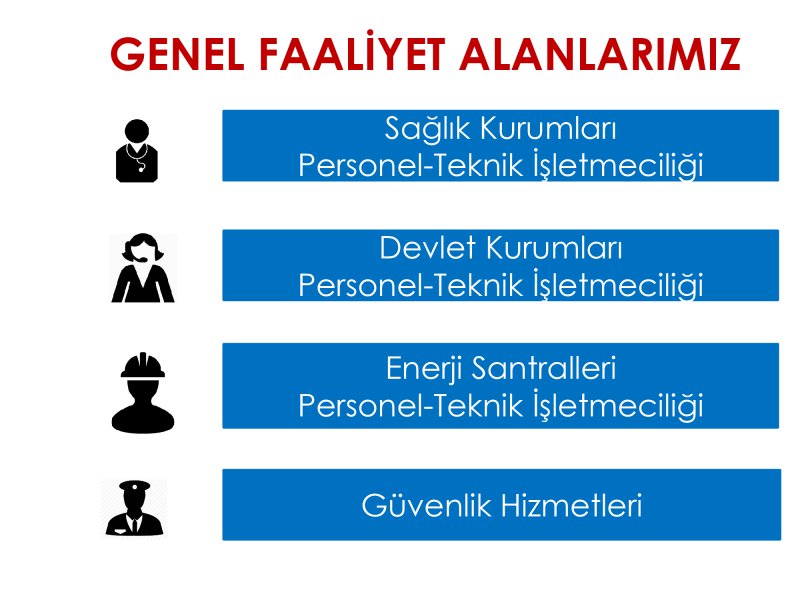 GENEL FAALİYET ALANLARIMIZ

Sağlık Kurumları
Personel-Teknik İşletmeciliği

Devlet Kurumları
Personel-Teknik İşletmeciliği

Enerji Santralleri
Personel-Teknik İşletmeciliği

Güvenlik Hizmetleri